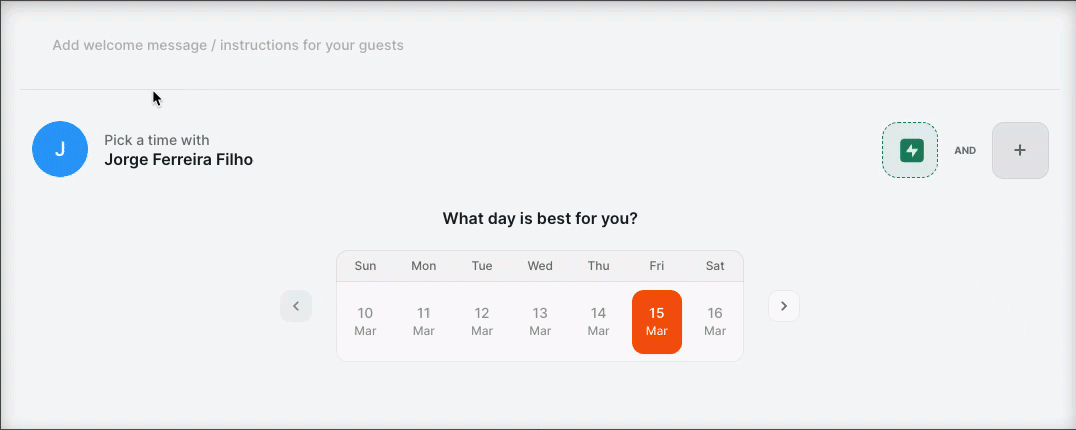 Add welcome message / instructions for your guests

J

Pick a time with
Jorge Ferreira Filho

AND

+

What day is best for you?

| Sun | Mon | Tue | Wed | Thu | Fri | Sat |
|---|---|---|---|---|---|---|
| 10 Mar | 11 Mar | 12 Mar | 13 Mar | 14 Mar | 15 Mar | 16 Mar |